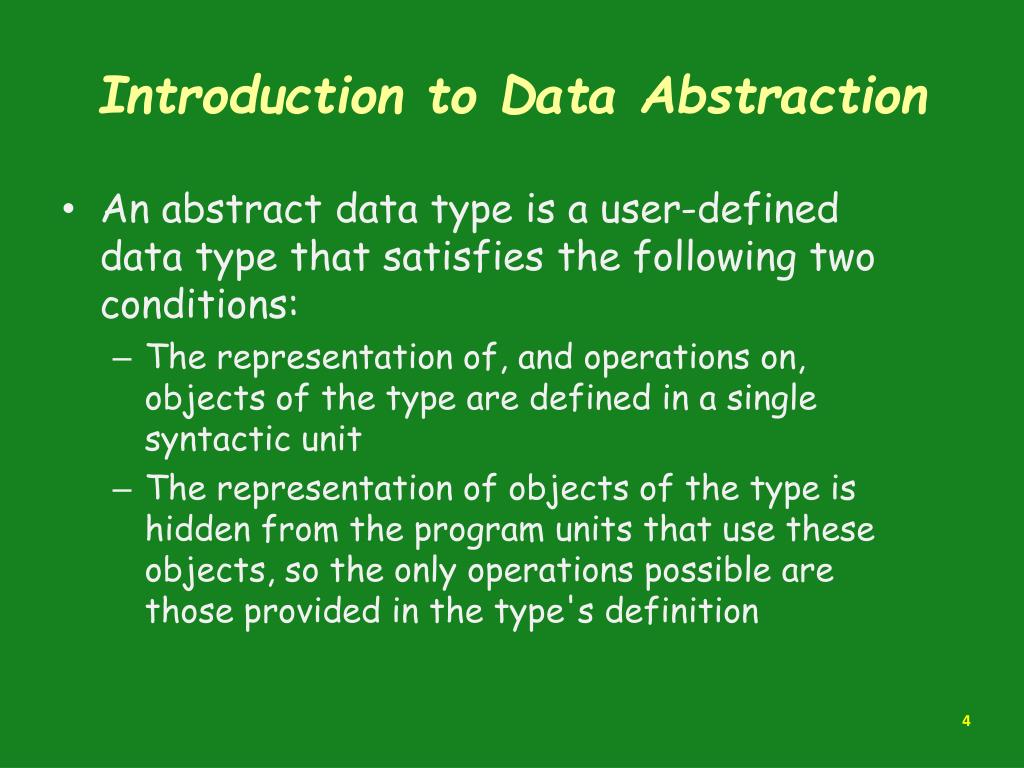 Introduction to Data Abstraction

• An abstract data type is a user-defined data type that satisfies the following two conditions:
– The representation of, and operations on, objects of the type are defined in a single syntactic unit
– The representation of objects of the type is hidden from the program units that use these objects, so the only operations possible are those provided in the type's definition

4